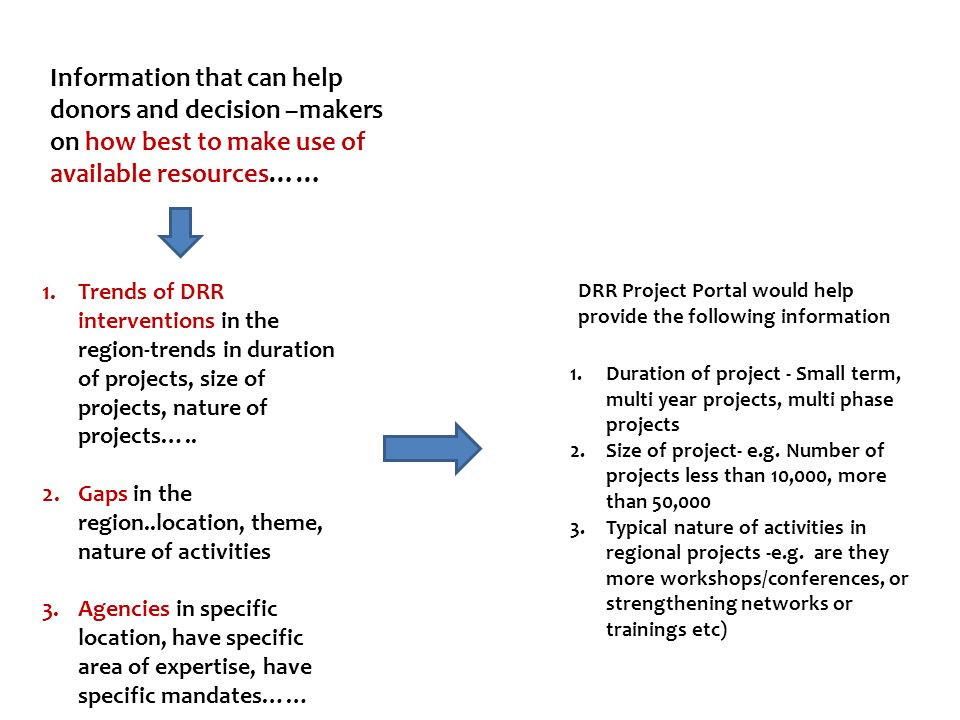 Information that can help donors and decision –makers on how best to make use of available resources……

1. Trends of DRR interventions in the region-trends in duration of projects, size of projects, nature of projects…..

2. Gaps in the region..location, theme, nature of activities

3. Agencies in specific location, have specific area of expertise, have specific mandates……

DRR Project Portal would help provide the following information

1. Duration of project - Small term, multi year projects, multi phase projects
2. Size of project- e.g. Number of projects less than 10,000, more than 50,000
3. Typical nature of activities in regional projects -e.g. are they more workshops/conferences, or strengthening networks or trainings etc)